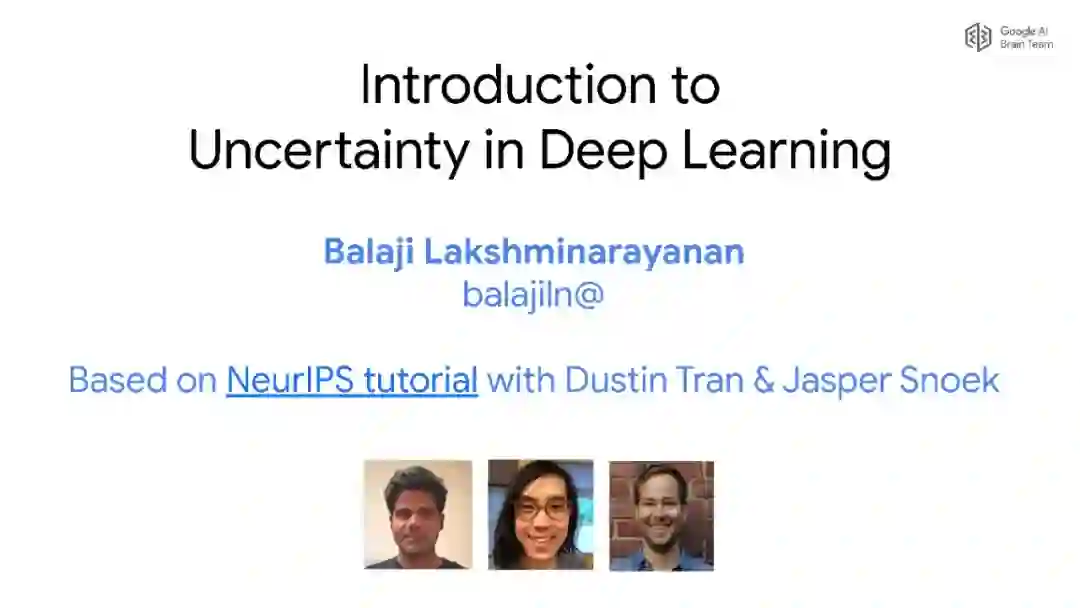 Google AI
Brain Team

Introduction to
Uncertainty in Deep Learning

Balaji Lakshminarayanan
balajiln@

Based on NeurIPS tutorial with Dustin Tran & Jasper Snoek